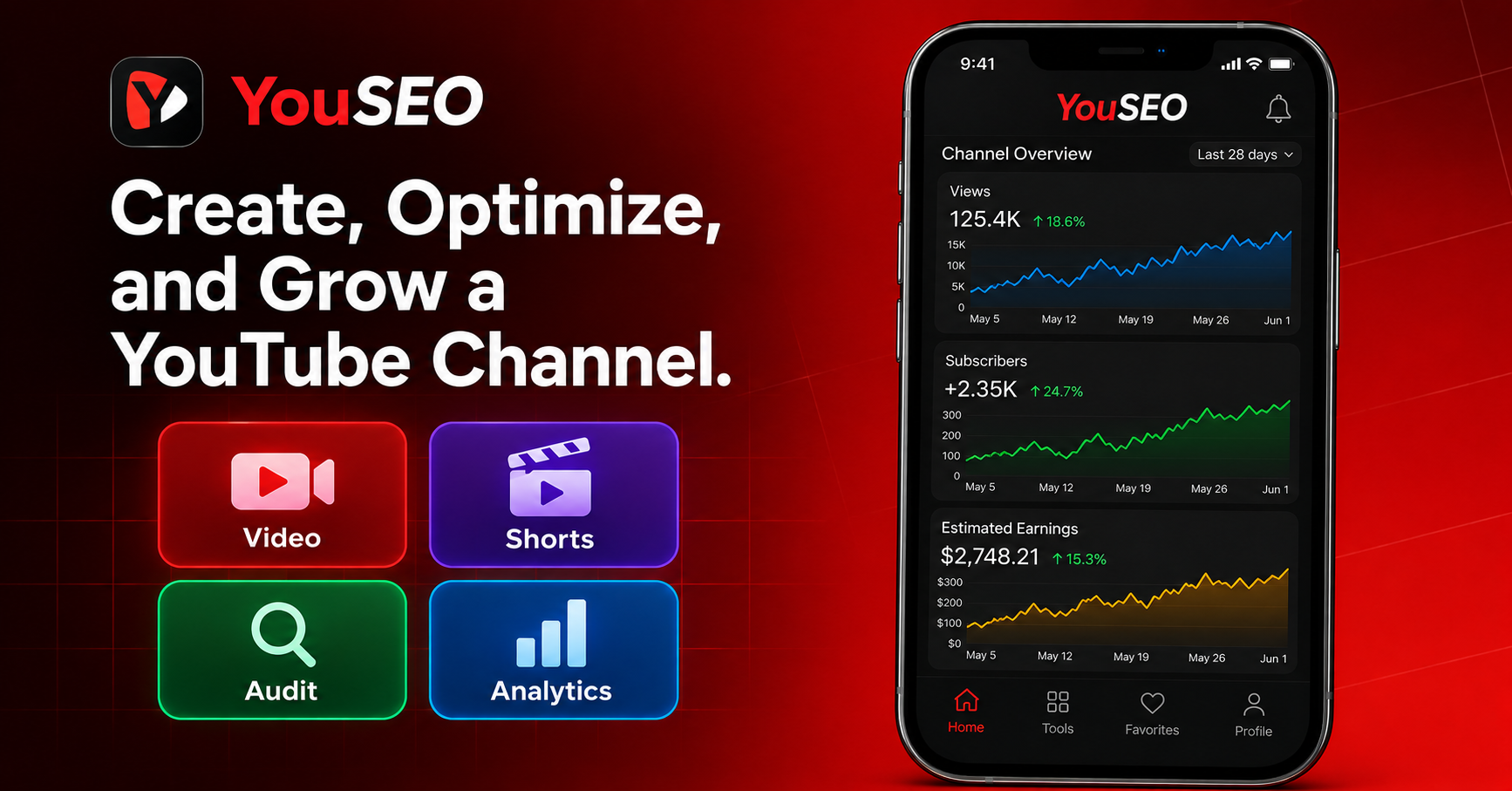 YouSEO

Create, Optimize, and Grow a YouTube Channel.

Video

Shorts

Audit

Analytics

9:41

YouSEO

Channel Overview

Last 28 days

Views

125.4K ↑ 18.6%

15K
10K
5K
0

May 5 May 12 May 19 May 26 Jun 1

Subscribers

+2.35K ↑ 24.7%

300
200
100
0

May 5 May 12 May 19 May 26 Jun 1

Estimated Earnings

$2,748.21 ↑ 15.3%

$300
$200
$100
$0

May 5 May 12 May 19 May 26 Jun 1

Home Tools Favorites Profile